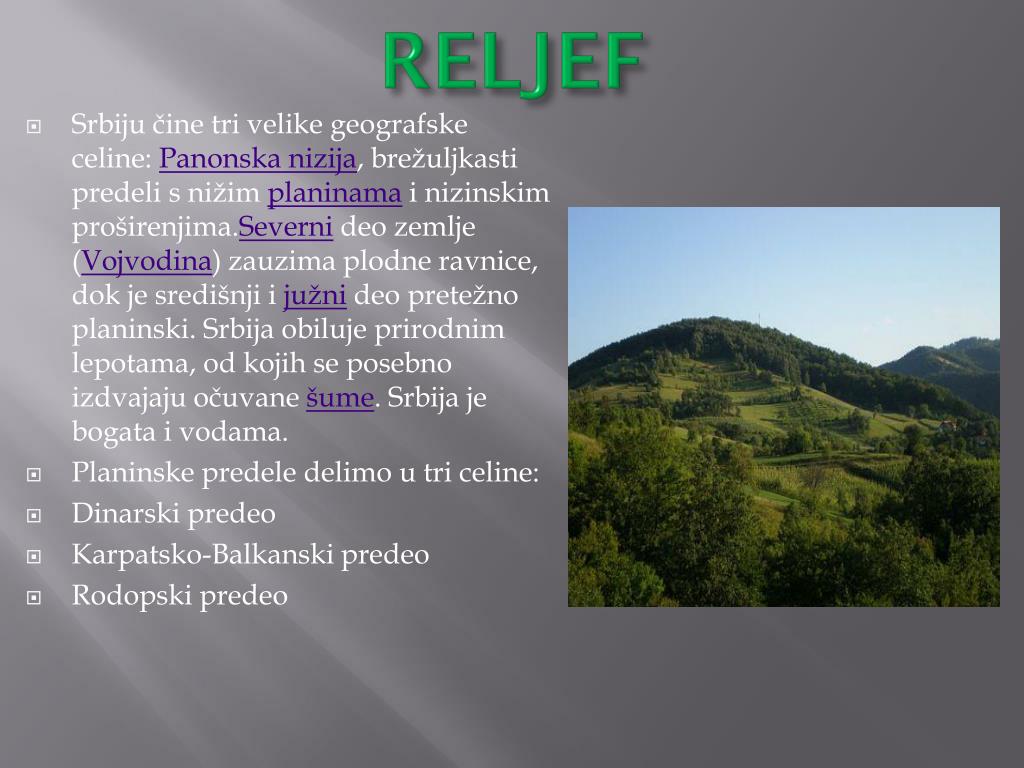 RELJEF

Srbiju čine tri velike geografske celine: Panonska nizija, brežuljkasti predeli s nižim planinama i nizinskim proširenjima.Severni deo zemlje (Vojvodina) zauzima plodne ravnice, dok je središnji i južni deo pretežno planinski. Srbija obiluje prirodnim lepotama, od kojih se posebno izdvajaju očuvane šume. Srbija je bogata i vodama.

Planinske predele delimo u tri celine:

Dinarski predeo

Karpatsko-Balkanski predeo

Rodopski predeo